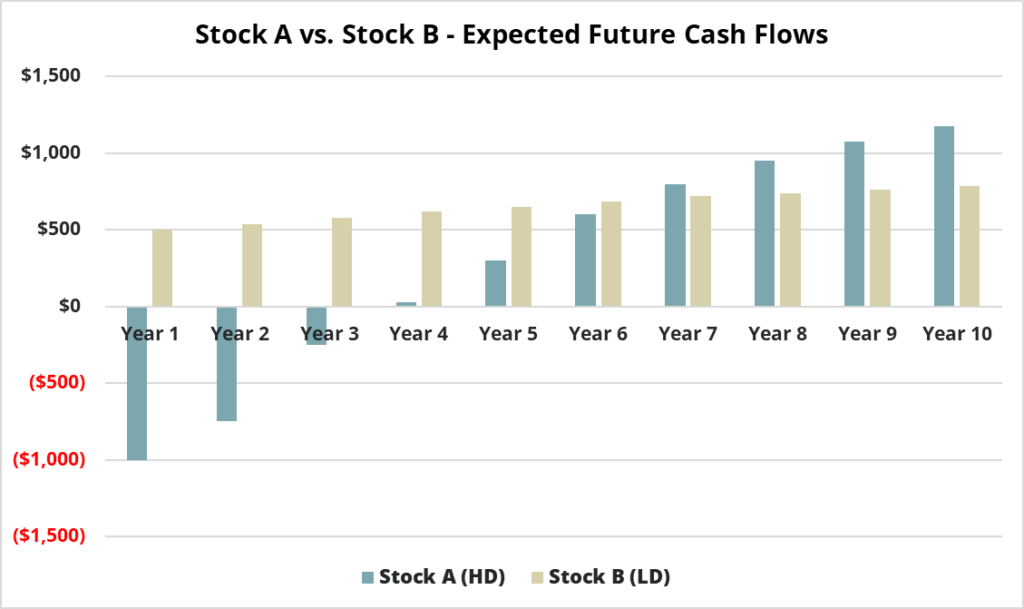 Stock A vs. Stock B - Expected Future Cash Flows

$1,500
$1,000
$500
$0
($500)
($1,000)
($1,500)

Year 1
Year 2
Year 3
Year 4
Year 5
Year 6
Year 7
Year 8
Year 9
Year 10

Stock A (HD)
Stock B (LD)